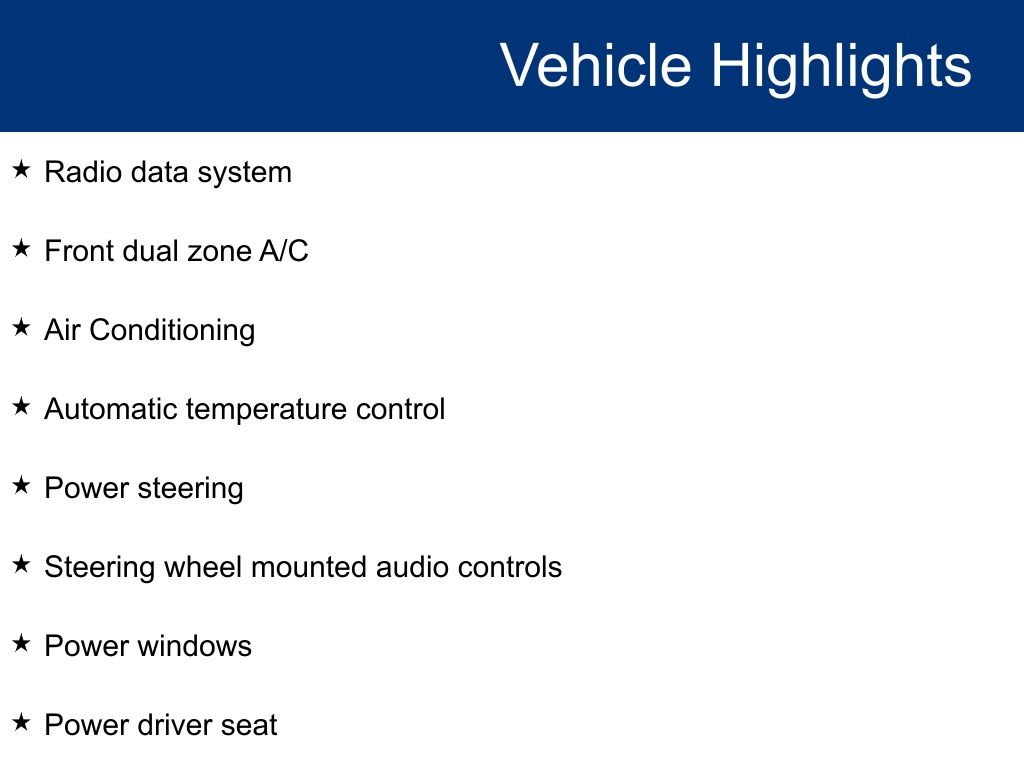 Vehicle Highlights

★ Radio data system

★ Front dual zone A/C

★ Air Conditioning

★ Automatic temperature control

★ Power steering

★ Steering wheel mounted audio controls

★ Power windows

★ Power driver seat